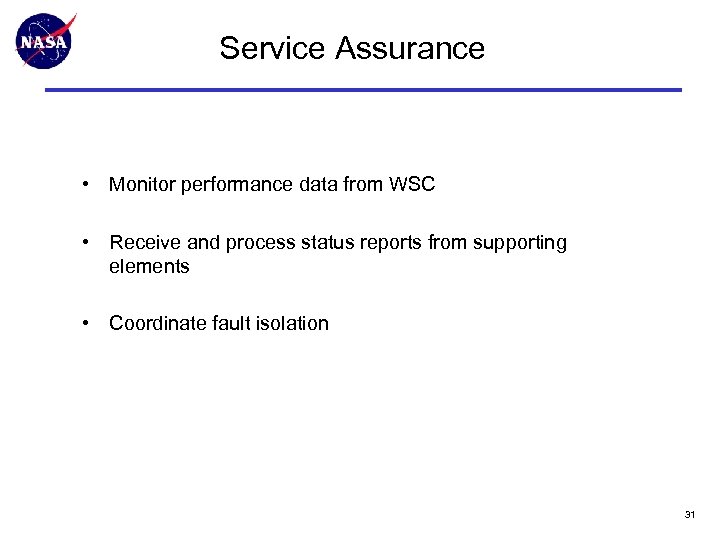 NASA

Service Assurance

• Monitor performance data from WSC

• Receive and process status reports from supporting elements

• Coordinate fault isolation

31